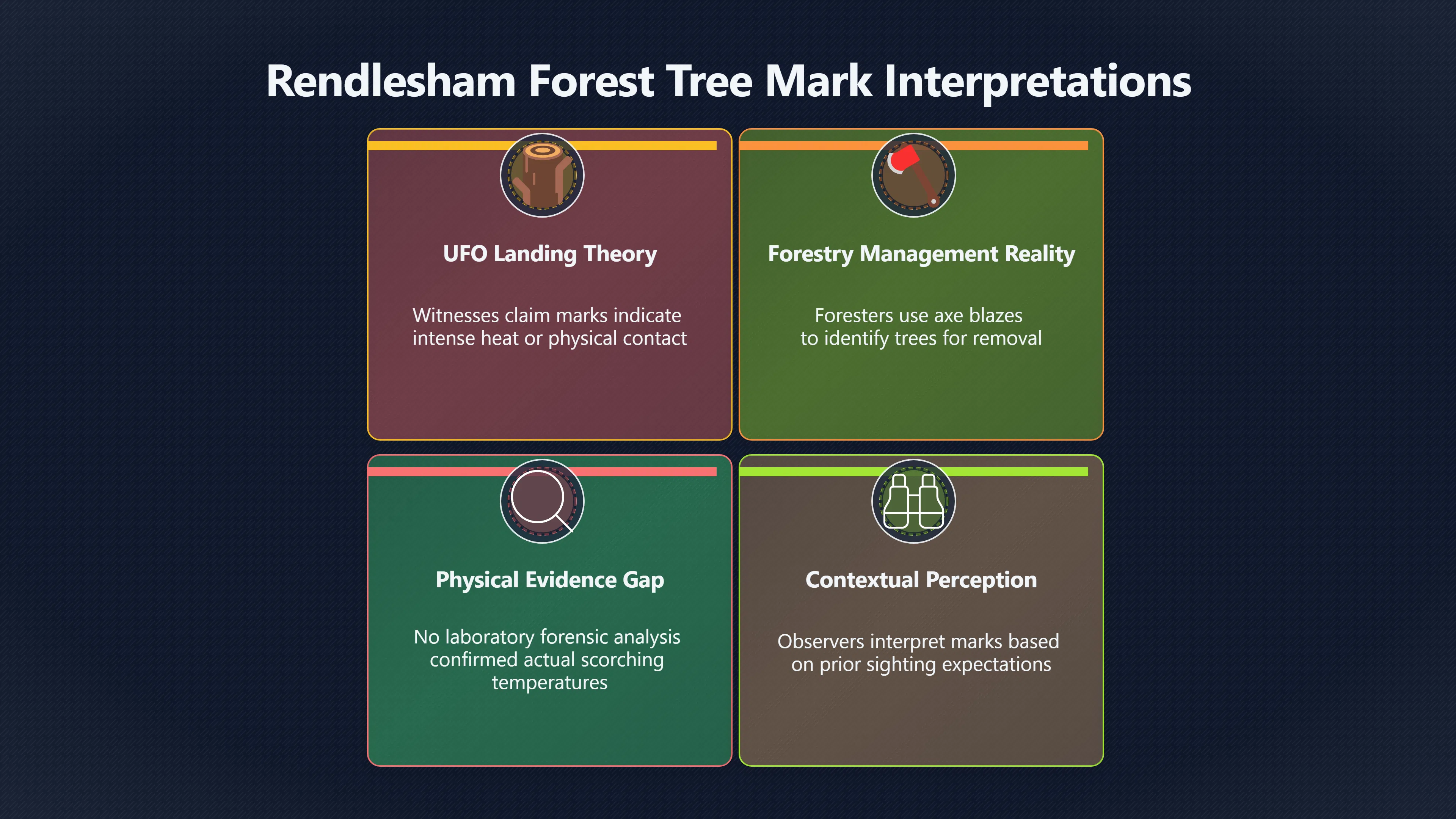 Rendlesham Forest Tree Mark Interpretations

UFO Landing Theory

Witnesses claim marks indicate intense heat or physical contact

Forestry Management Reality

Foresters use axe blazes to identify trees for removal

Physical Evidence Gap

No laboratory forensic analysis confirmed actual scorching temperatures

Contextual Perception

Observers interpret marks based on prior sighting expectations